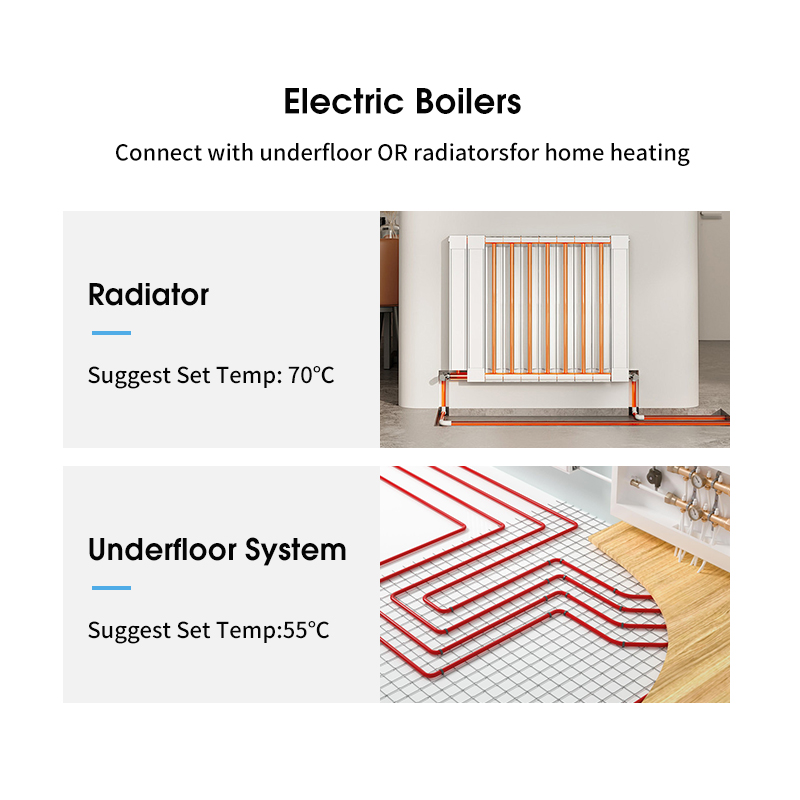 Electric Boilers

Connect with underfloor OR radiatorsfor home heating

Radiator

Suggest Set Temp: 70°C

Underfloor System

Suggest Set Temp:55°C